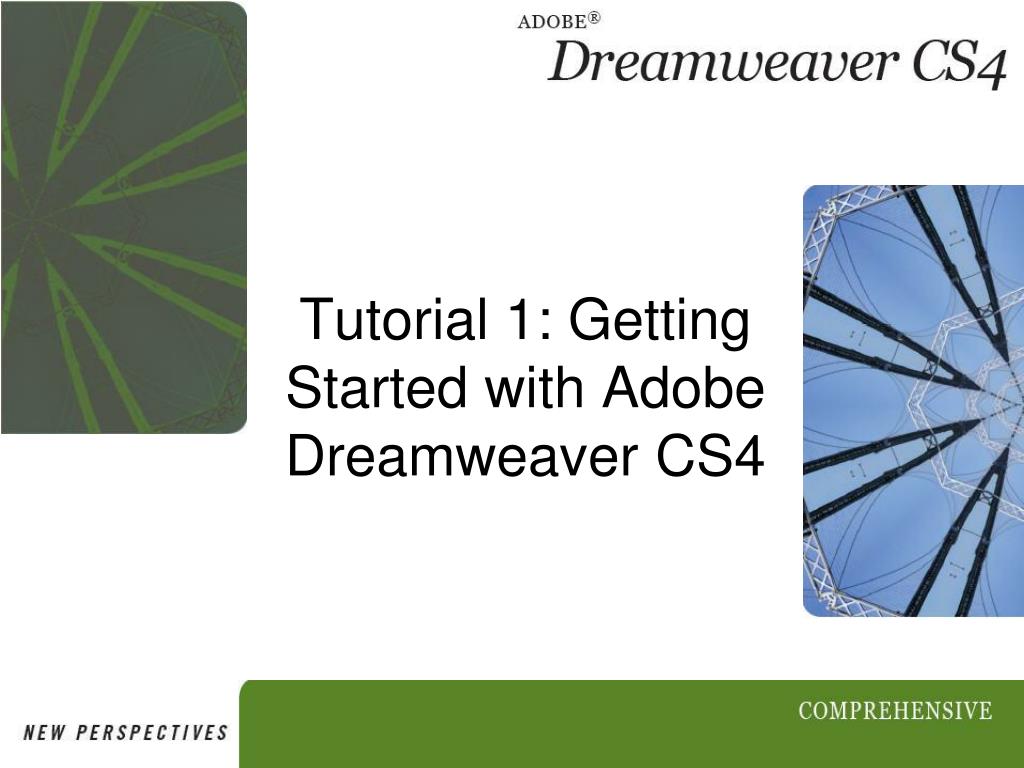 ADOBE®
Dreamweaver CS4

Tutorial 1: Getting Started with Adobe Dreamweaver CS4

NEW PERSPECTIVES

COMPREHENSIVE